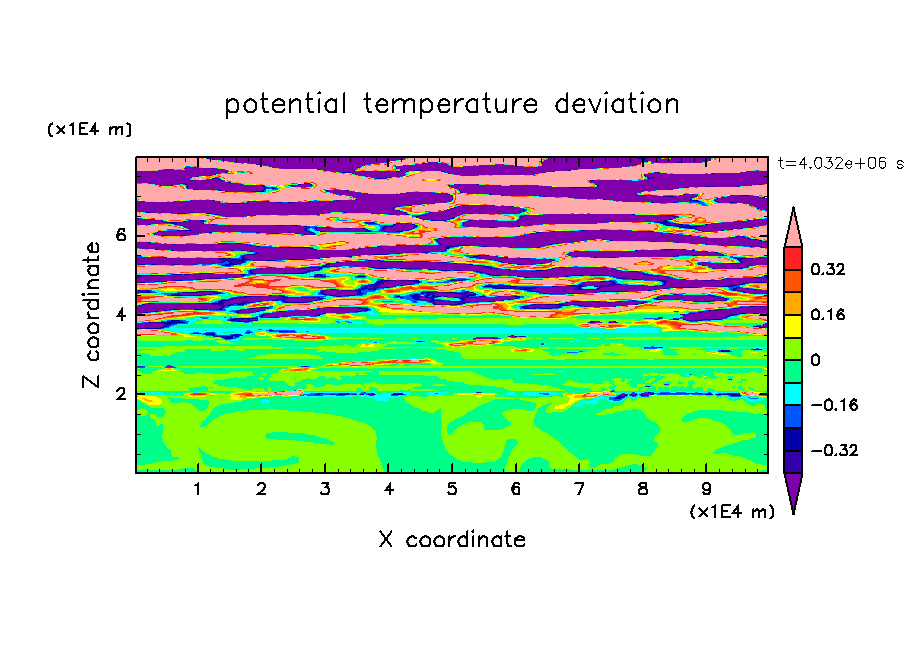 potential temperature deviation

(x1E4 m)

t=4.032e+06 s

Z coordinate

6
4
2

0.32
0.16
0
−0.16
−0.32

1 2 3 4 5 6 7 8 9

(x1E4 m)

X coordinate